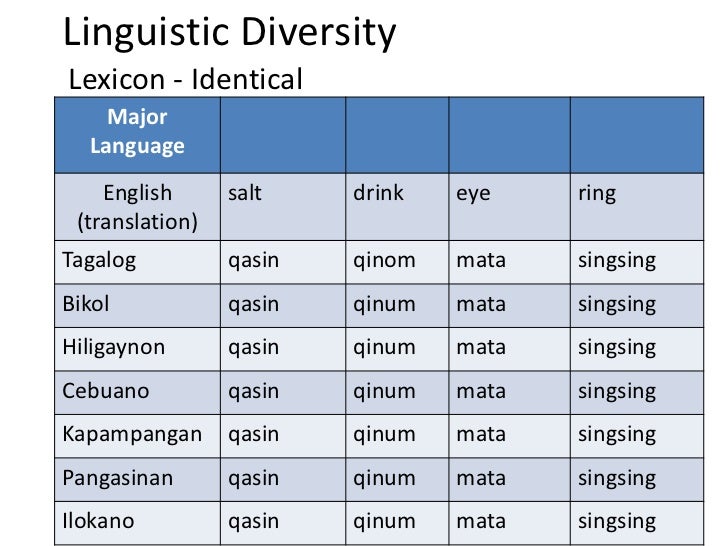 Linguistic Diversity

Lexicon - Identical

| Major Language | | | | |
|---|---|---|---|---|
| English (translation) | salt | drink | eye | ring |
| Tagalog | qasin | qinom | mata | singsing |
| Bikol | qasin | qinum | mata | singsing |
| Hiligaynon | qasin | qinum | mata | singsing |
| Cebuano | qasin | qinum | mata | singsing |
| Kapampangan | qasin | qinum | mata | singsing |
| Pangasinan | qasin | qinum | mata | singsing |
| Ilokano | qasin | qinum | mata | singsing |